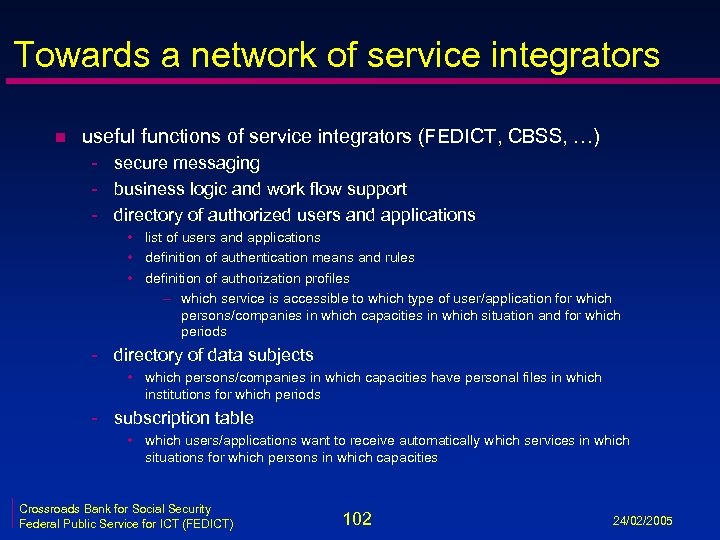 Towards a network of service integrators

n useful functions of service integrators (FEDICT, CBSS, …)
- secure messaging
- business logic and work flow support
- directory of authorized users and applications
• list of users and applications
• definition of authentication means and rules
• definition of authorization profiles
– which service is accessible to which type of user/application for which persons/companies in which capacities in which situation and for which periods
- directory of data subjects
• which persons/companies in which capacities have personal files in which institutions for which periods
- subscription table
• which users/applications want to receive automatically which services in which situations for which persons in which capacities

Crossroads Bank for Social Security
Federal Public Service for ICT (FEDICT)
102
24/02/2005